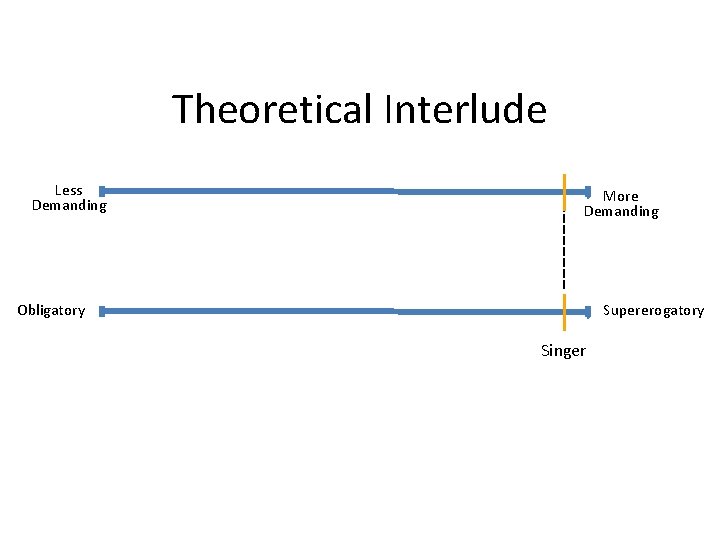 Theoretical Interlude

Less Demanding

More Demanding

Obligatory

Supererogatory

Singer